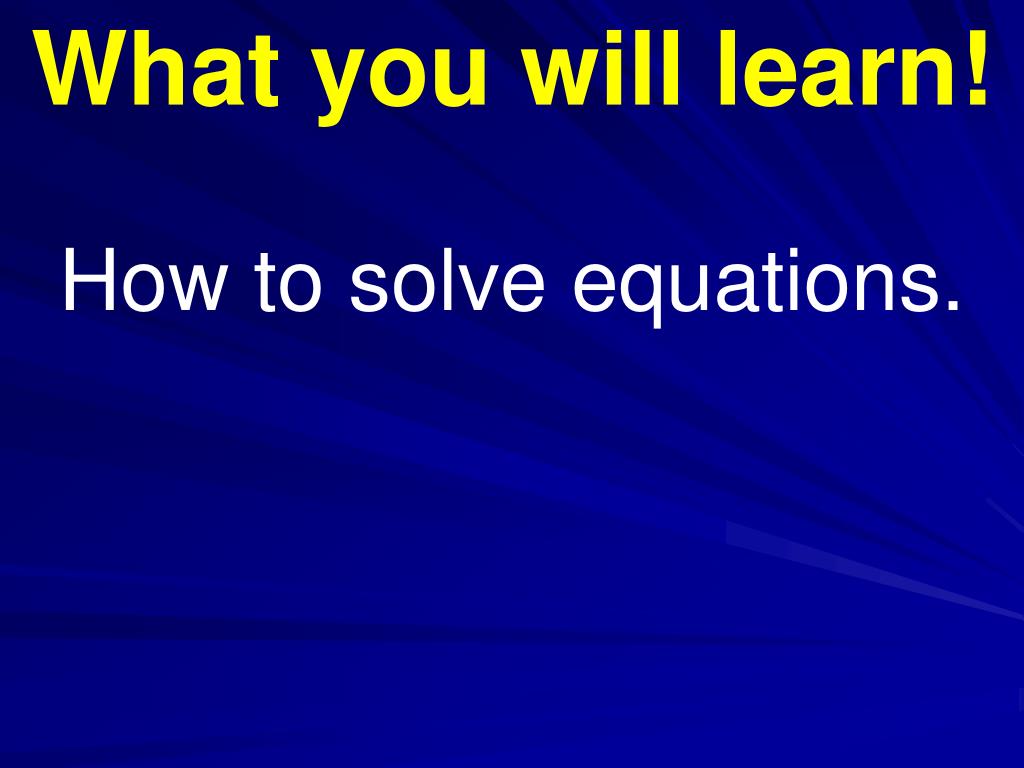 What you will learn!

How to solve equations.